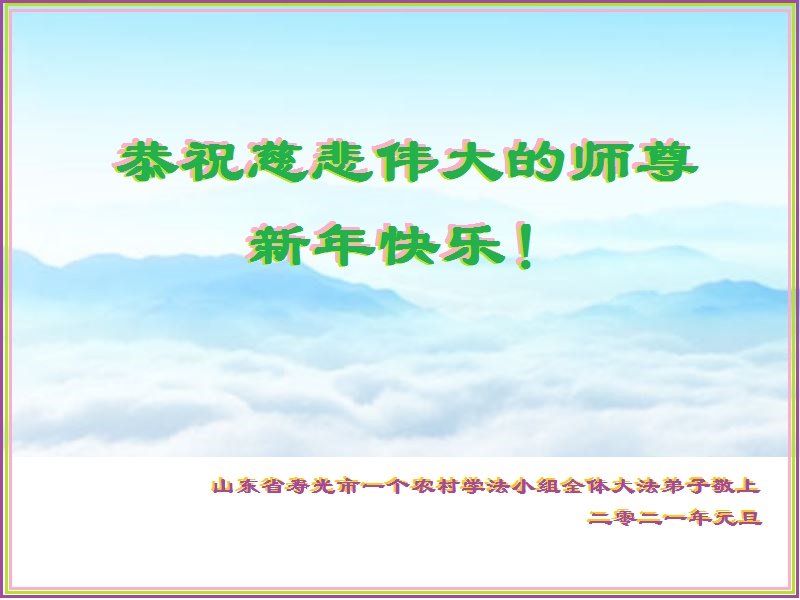 恭祝慈悲伟大的师尊
新年快乐！

山东省寿光市一个农村学法小组全体大法弟子敬上
二零二一年元旦